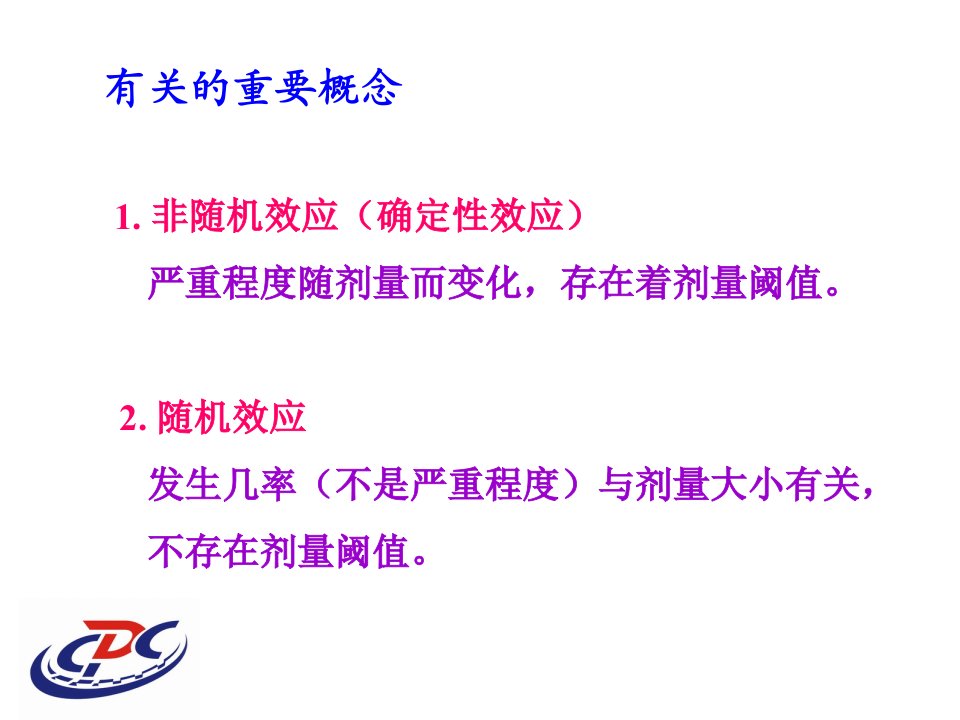 有关的重要概念

1. 非随机效应（确定性效应）

严重程度随剂量而变化，存在着剂量阈值。

2. 随机效应

发生几率（不是严重程度）与剂量大小有关，不存在剂量阈值。

CDC